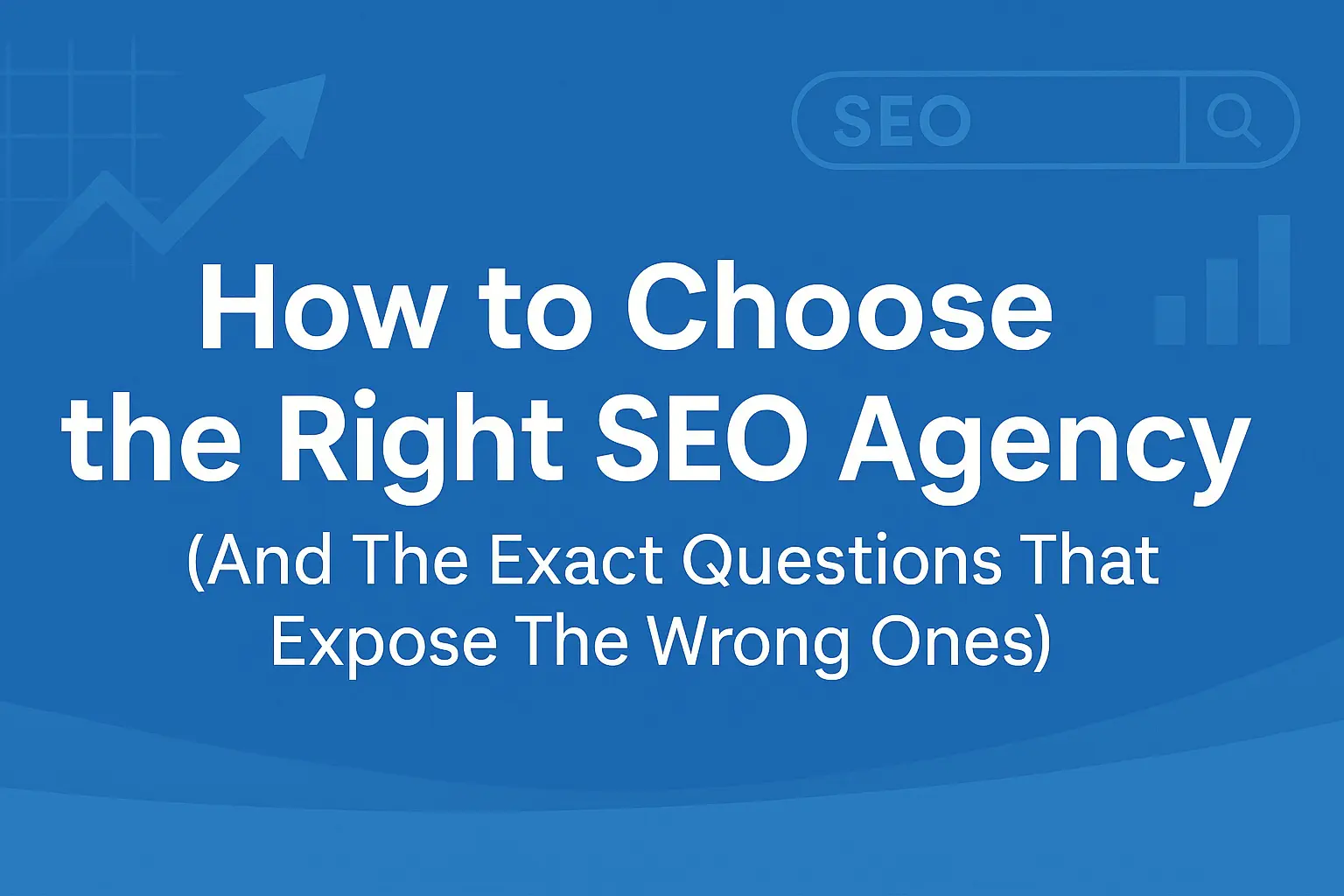 SEO

How to Choose the Right SEO Agency

(And The Exact Questions That Expose The Wrong Ones)